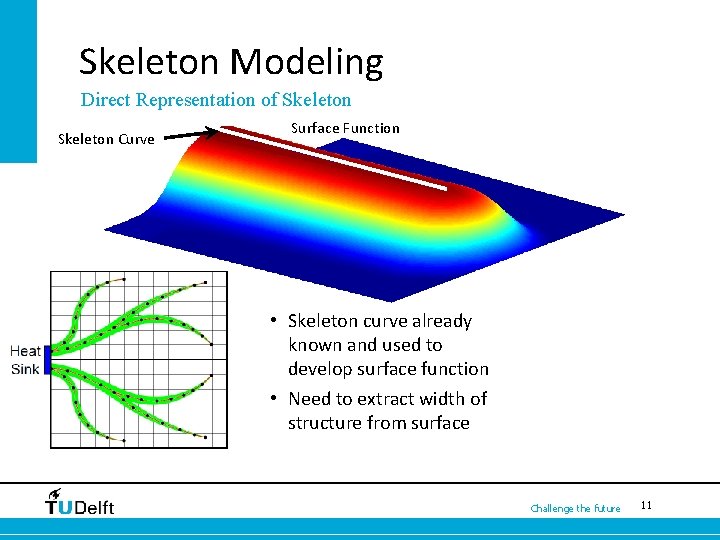 Skeleton Modeling

Direct Representation of Skeleton

Skeleton Curve

Surface Function

Heat Sink

• Skeleton curve already known and used to develop surface function

• Need to extract width of structure from surface

TUDelft

Challenge the future

11